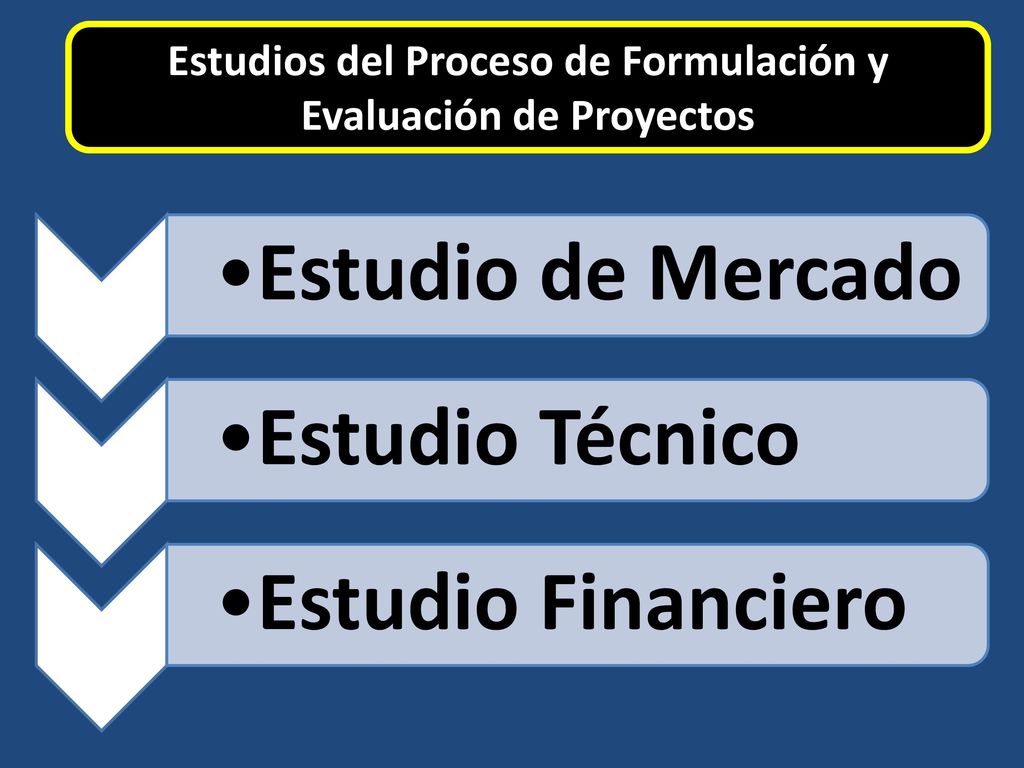 Estudios del Proceso de Formulación y Evaluación de Proyectos

•Estudio de Mercado

•Estudio Técnico

•Estudio Financiero